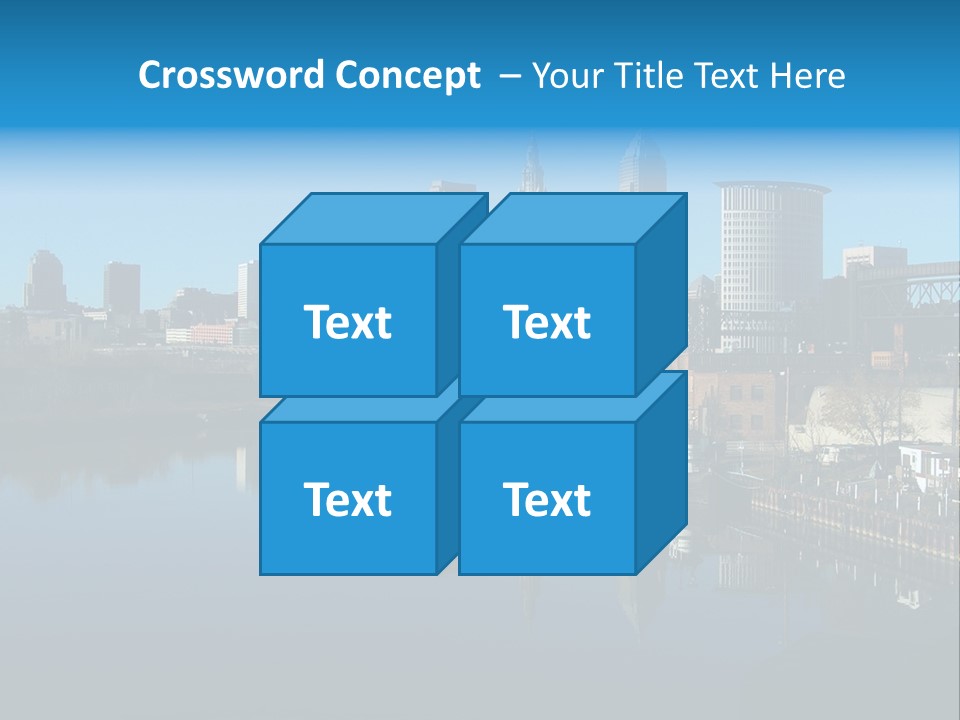 Crossword Concept – Your Title Text Here

Text

Text

Text

Text